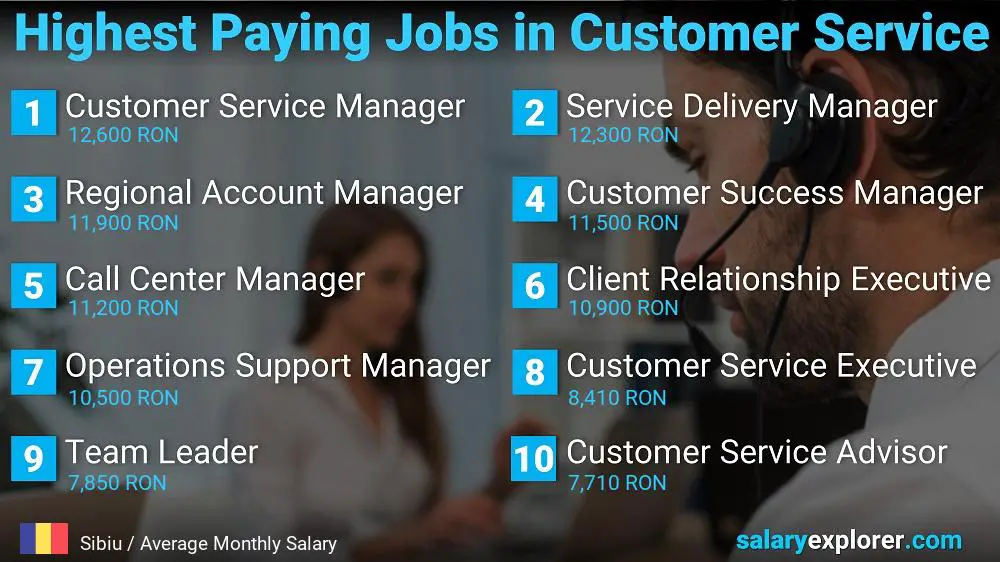 Highest Paying Jobs in Customer Service

1 Customer Service Manager
12,600 RON

2 Service Delivery Manager
12,300 RON

3 Regional Account Manager
11,900 RON

4 Customer Success Manager
11,500 RON

5 Call Center Manager
11,200 RON

6 Client Relationship Executive
10,900 RON

7 Operations Support Manager
10,500 RON

8 Customer Service Executive
8,410 RON

9 Team Leader
7,850 RON

10 Customer Service Advisor
7,710 RON

Sibiu / Average Monthly Salary

salaryexplorer.com